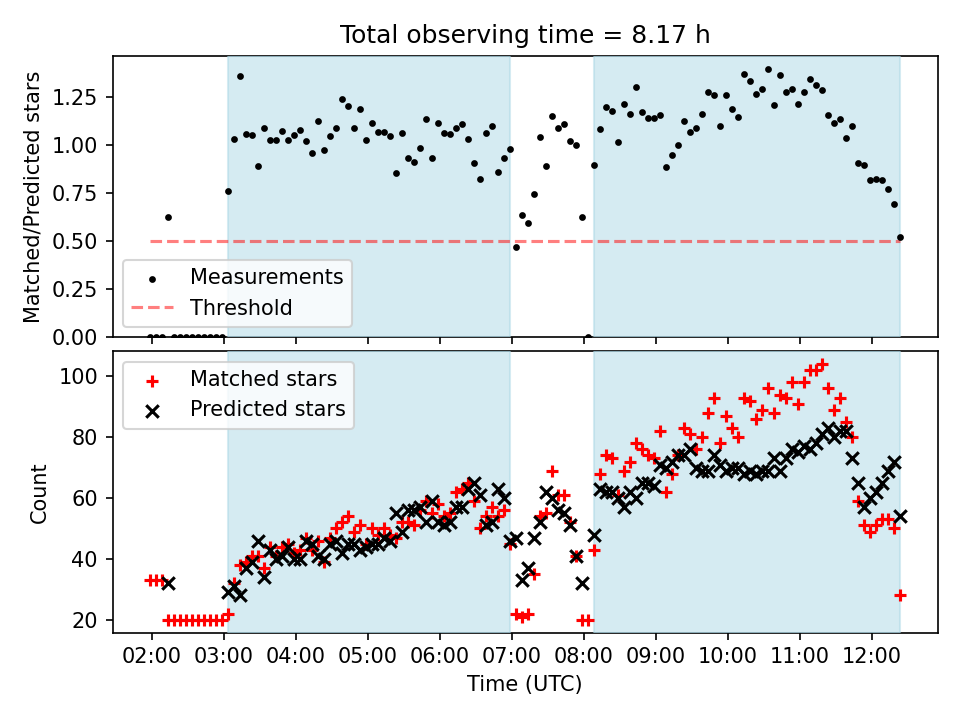 Total observing time = 8.17 h

Matched/Predicted stars

1.25
1.00
0.75
0.50
0.25
0.00

Measurements
Threshold

Count

100
80
60
40
20

Matched stars
Predicted stars

02:00 03:00 04:00 05:00 06:00 07:00 08:00 09:00 10:00 11:00 12:00

Time (UTC)